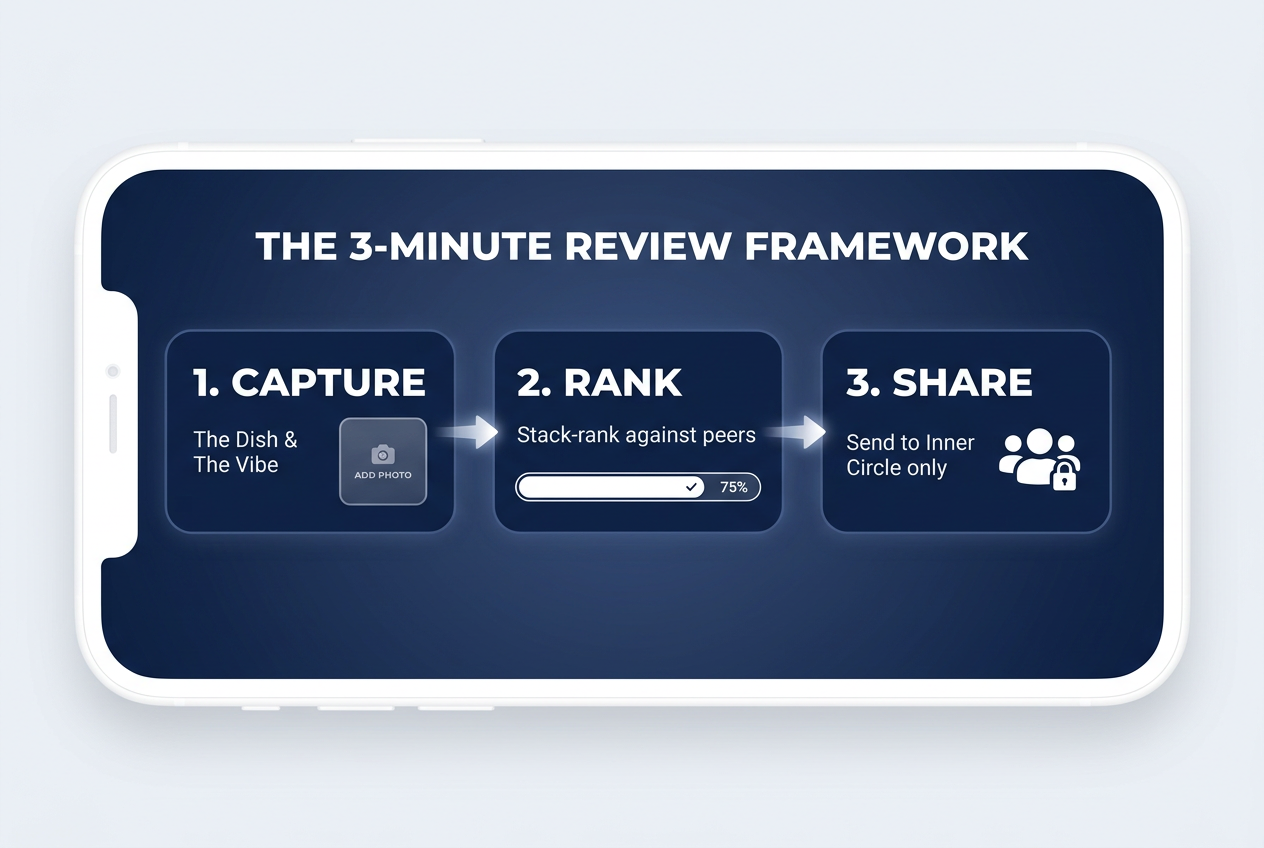 THE 3-MINUTE REVIEW FRAMEWORK

1. CAPTURE

The Dish & The Vibe

ADD PHOTO

2. RANK

Stack-rank against peers

75%

3. SHARE

Send to Inner Circle only